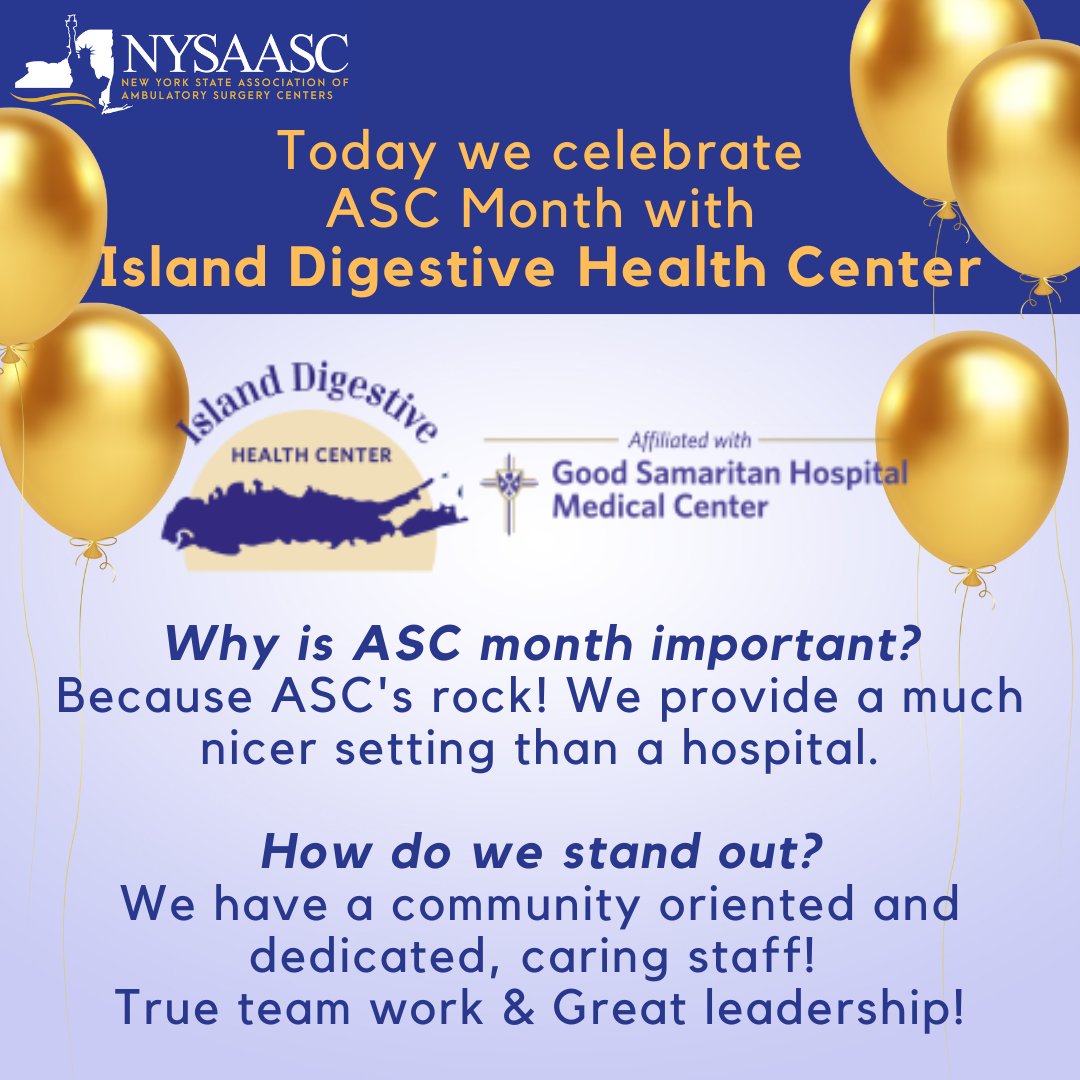 NYSAASC
NEW YORK STATE ASSOCIATION OF AMBULATORY SURGERY CENTERS

Today we celebrate ASC Month with Island Digestive Health Center

Island Digestive
HEALTH CENTER

Affiliated with
Good Samaritan Hospital Medical Center

Why is ASC month important?
Because ASC's rock! We provide a much nicer setting than a hospital.

How do we stand out?
We have a community oriented and dedicated, caring staff!
True team work & Great leadership!